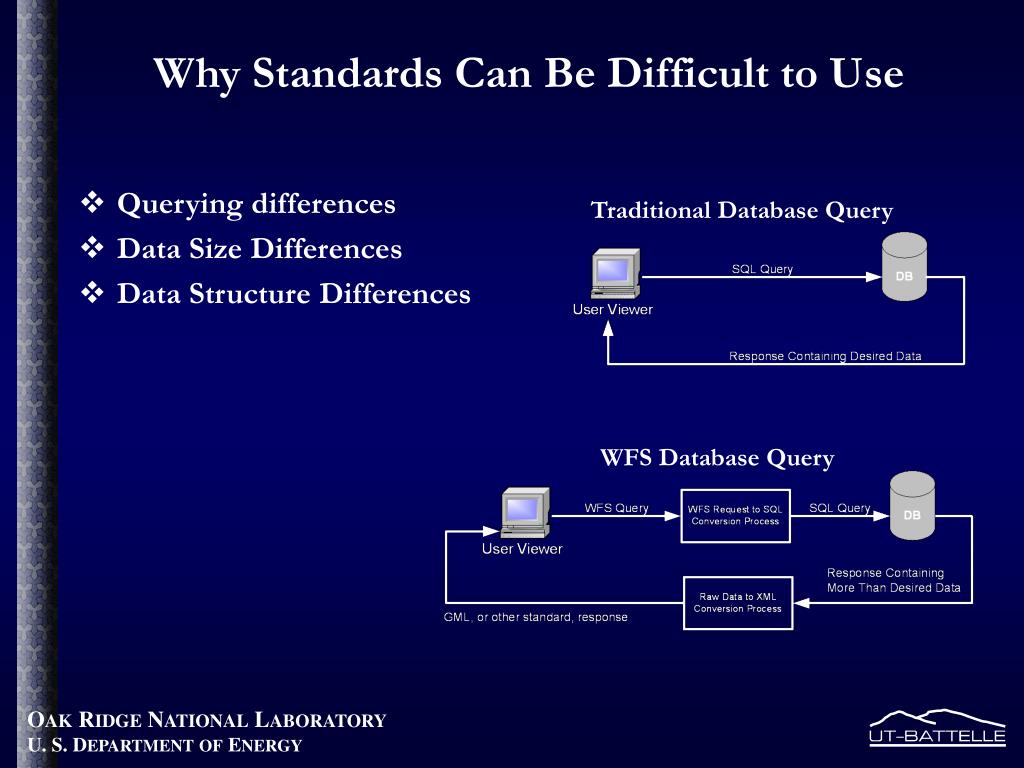 Why Standards Can Be Difficult to Use

❖ Querying differences
❖ Data Size Differences
❖ Data Structure Differences

Traditional Database Query

User Viewer

SQL Query

DB

Response Containing Desired Data

WFS Database Query

User Viewer

WFS Query

WFS Request to SQL Conversion Process

SQL Query

DB

Response Containing More Than Desired Data

Raw Data to XML Conversion Process

GML, or other standard, response

OAK RIDGE NATIONAL LABORATORY
U. S. DEPARTMENT OF ENERGY

UT-BATTELLE